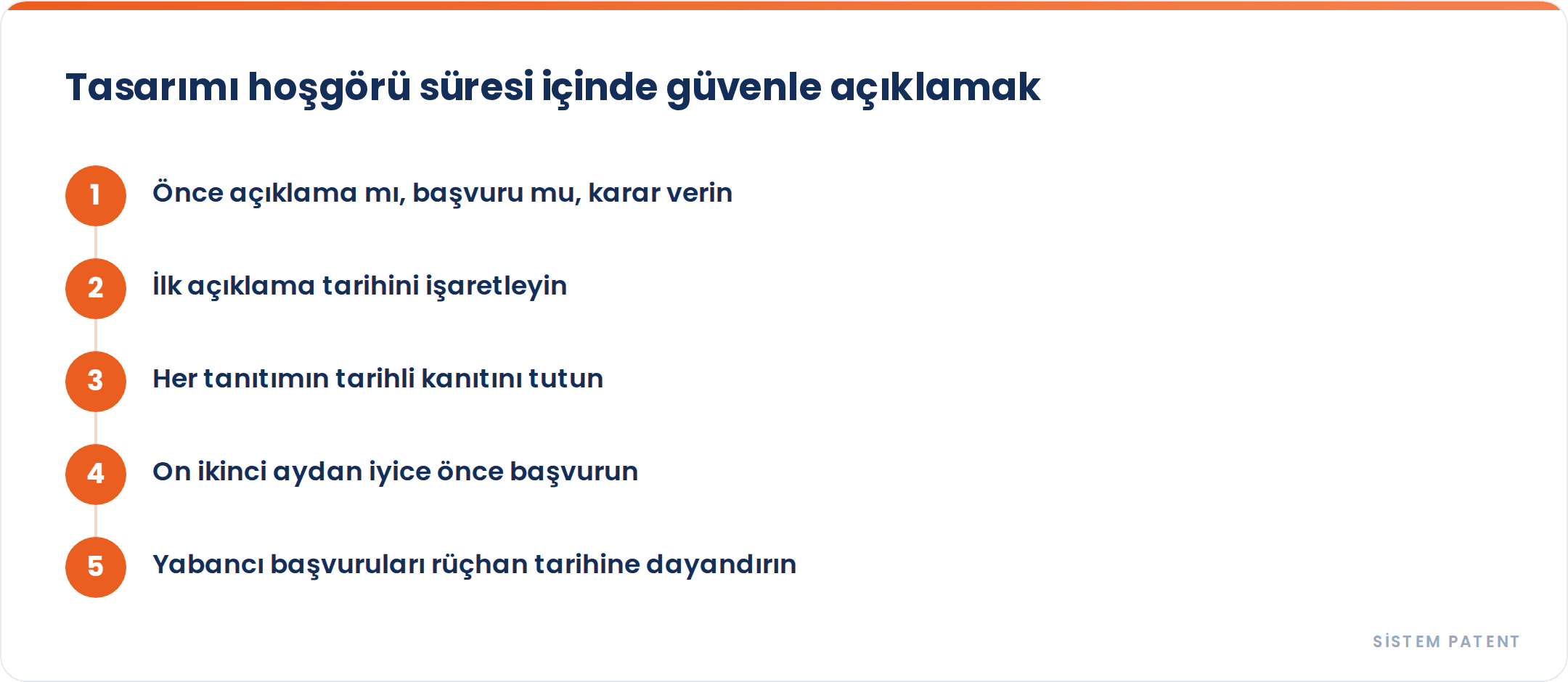 Tasarımı hoşgörü süresi içinde güvenle açıklamak

1 Önce açıklama mı, başvuru mu, karar verin

2 İlk açıklama tarihini işaretleyin

3 Her tanıtımın tarihli kanıtını tutun

4 On ikinci aydan iyice önce başvurun

5 Yabancı başvuruları rüçhan tarihine dayandırın

SİSTEM PATENT